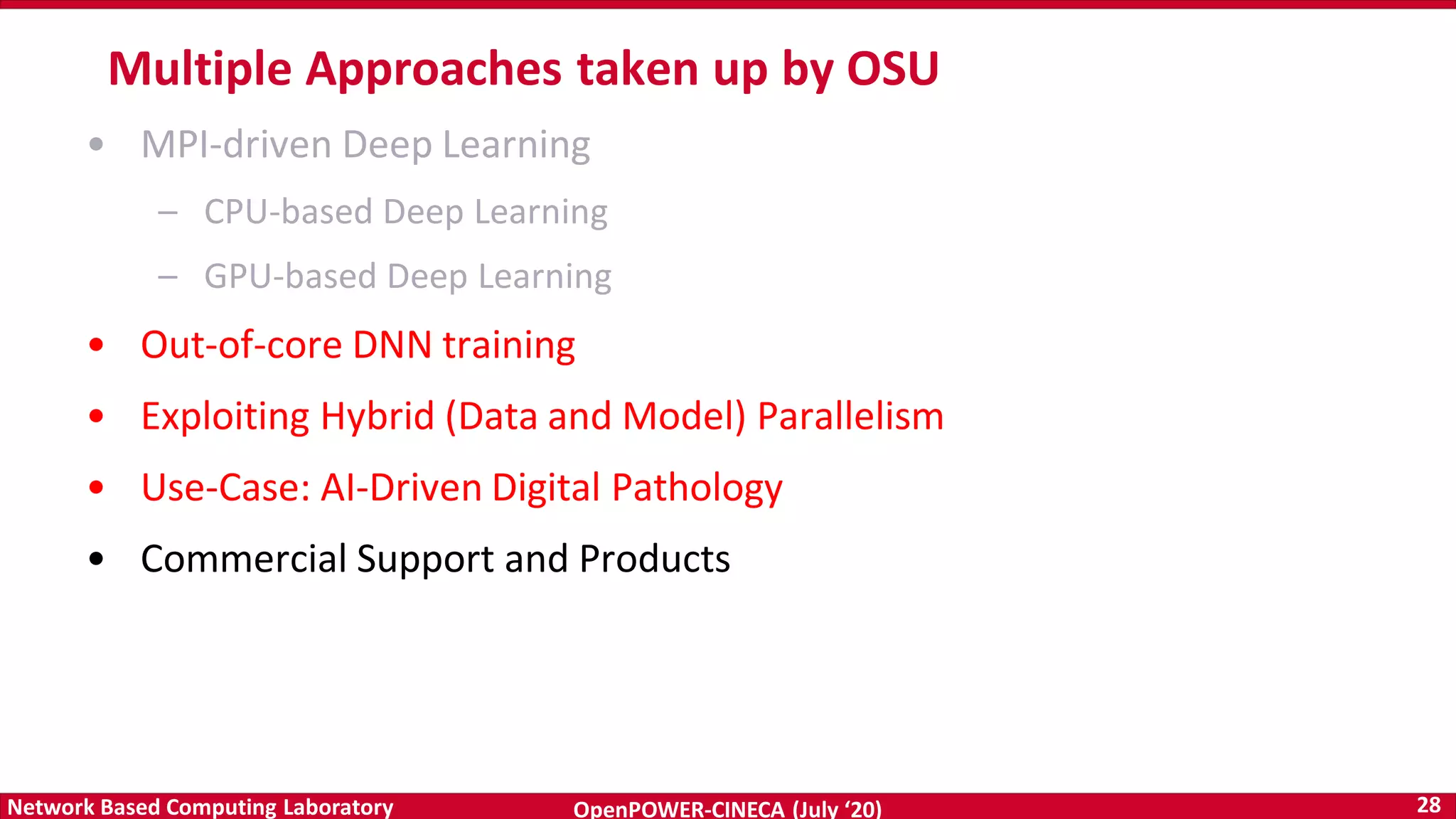 Multiple Approaches taken up by OSU

• MPI-driven Deep Learning
  – CPU-based Deep Learning
  – GPU-based Deep Learning
• Out-of-core DNN training
• Exploiting Hybrid (Data and Model) Parallelism
• Use-Case: AI-Driven Digital Pathology
• Commercial Support and Products

Network Based Computing Laboratory OpenPOWER-CINECA (July '20) 28